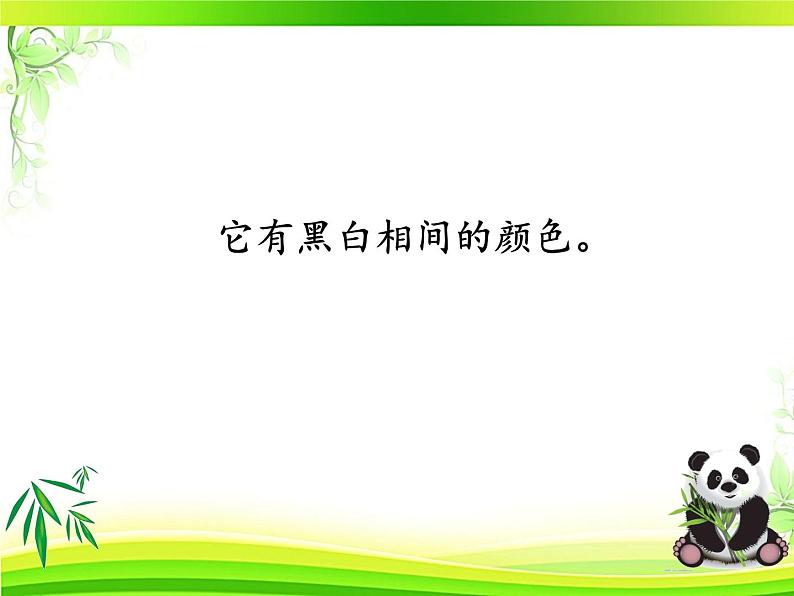 它有黑白相间的颜色。